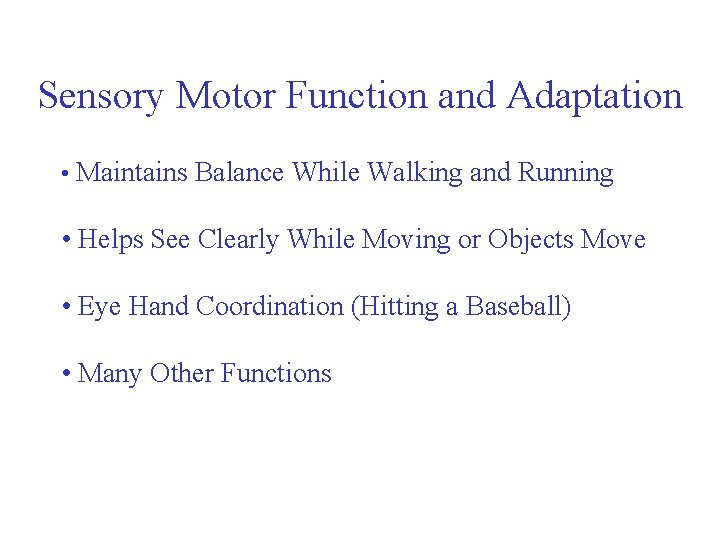 Sensory Motor Function and Adaptation

• Maintains Balance While Walking and Running

• Helps See Clearly While Moving or Objects Move

• Eye Hand Coordination (Hitting a Baseball)

• Many Other Functions